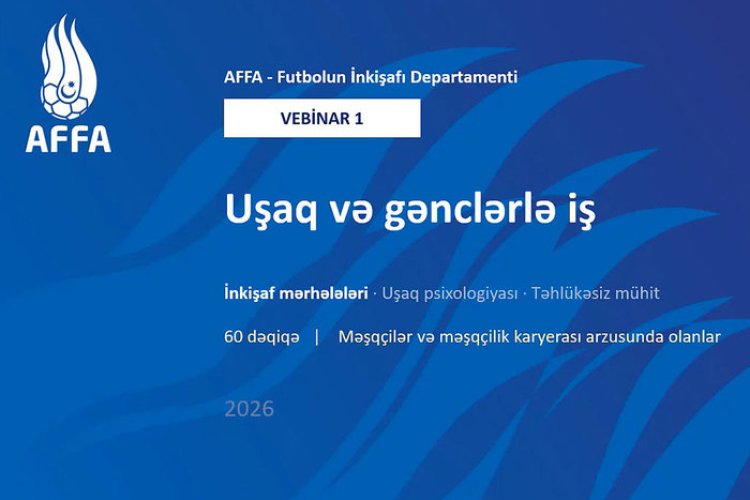 AFFA

AFFA - Futbolun İnkişafı Departamenti

VEBİNAR 1

Uşaq və gənclərlə iş

İnkişaf mərhələləri · Uşaq psixologiyası · Təhlükəsiz mühit

60 dəqiqə | Məşqçilər və məşqçilik karyerası arzusunda olanlar

2026